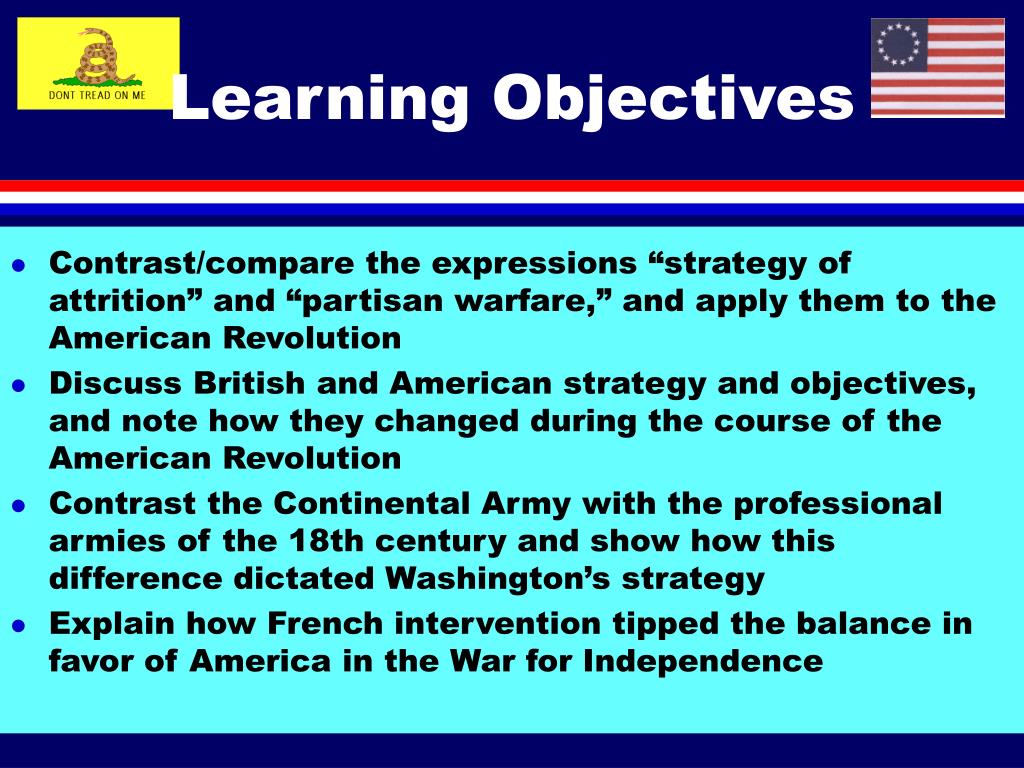 DONT TREAD ON ME

Learning Objectives

- Contrast/compare the expressions “strategy of attrition” and “partisan warfare,” and apply them to the American Revolution
- Discuss British and American strategy and objectives, and note how they changed during the course of the American Revolution
- Contrast the Continental Army with the professional armies of the 18th century and show how this difference dictated Washington’s strategy
- Explain how French intervention tipped the balance in favor of America in the War for Independence